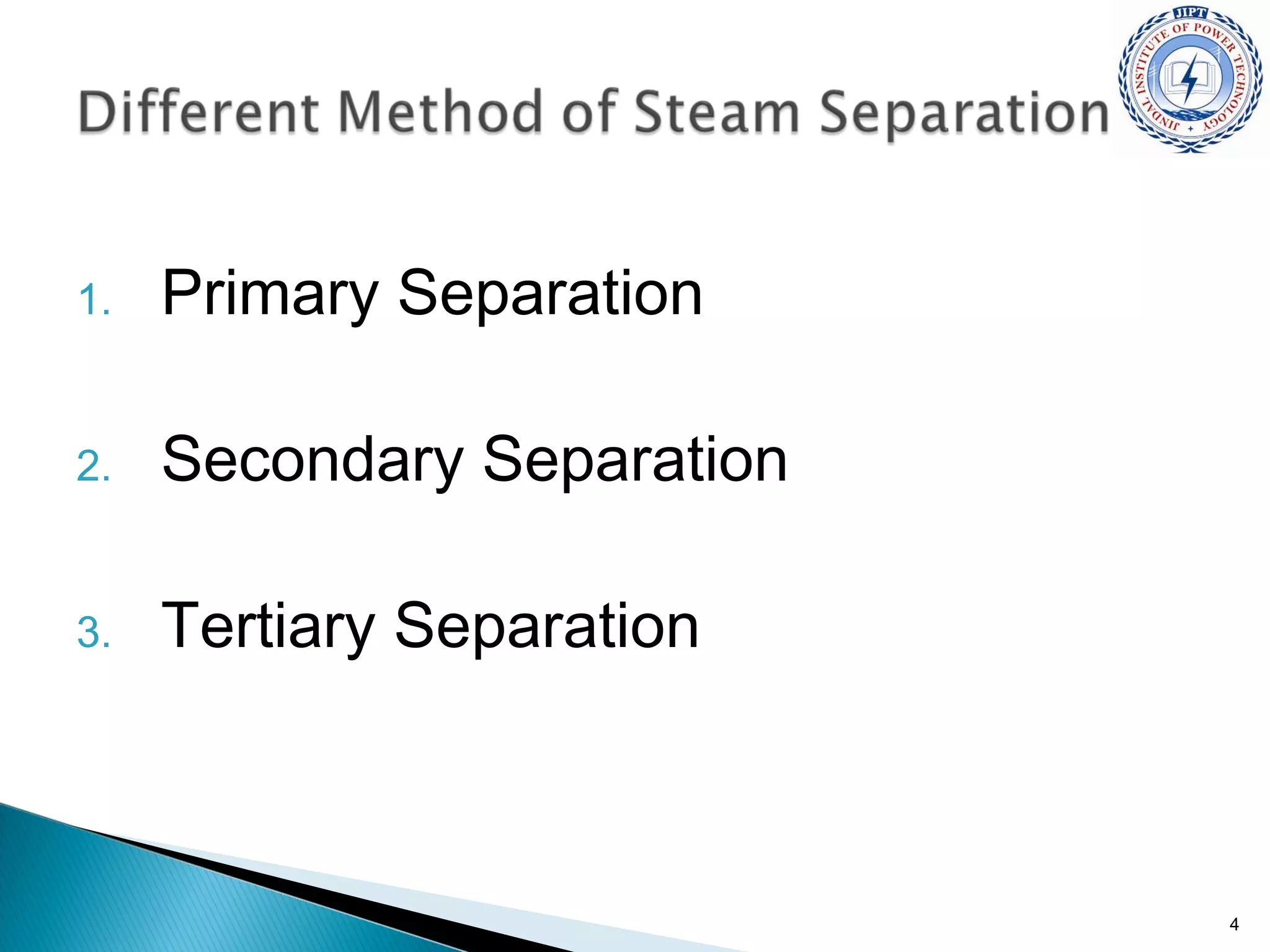 Different Method of Steam Separation

JIPT
JINDAL INSTITUTE OF POWER TECHNOLOGY

1. Primary Separation

2. Secondary Separation

3. Tertiary Separation

4